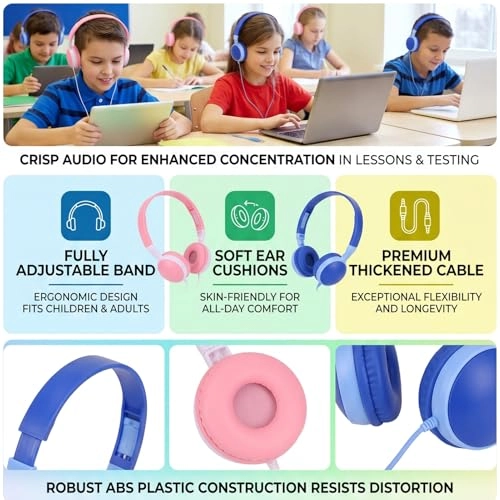 CRISP AUDIO FOR ENHANCED CONCENTRATION IN LESSONS & TESTING

FULLY ADJUSTABLE BAND

ERGONOMIC DESIGN FITS CHILDREN & ADULTS

SOFT EAR CUSHIONS

SKIN-FRIENDLY FOR ALL-DAY COMFORT

PREMIUM THICKENED CABLE

EXCEPTIONAL FLEXIBILITY AND LONGEVITY

ROBUST ABS PLASTIC CONSTRUCTION RESISTS DISTORTION